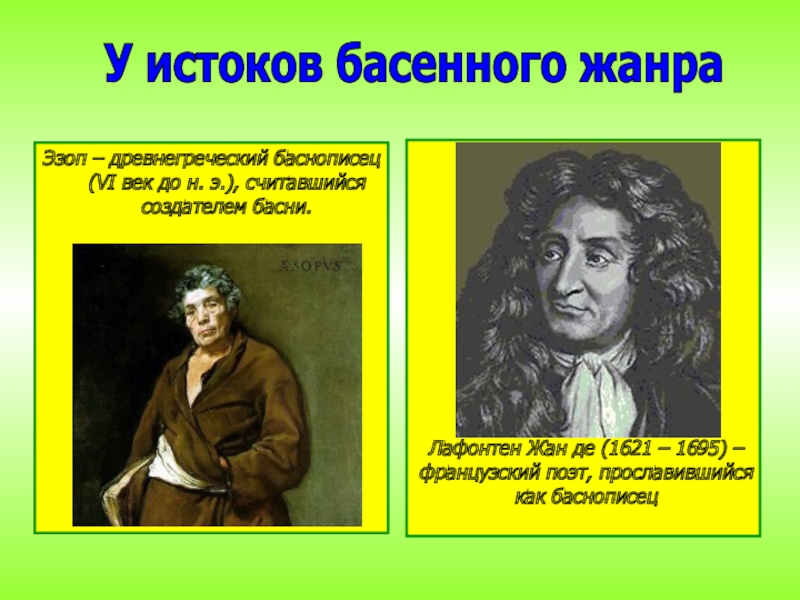 У истоков басенного жанра

Эзоп – древнегреческий баснописец (VI век до н. э.), считавшийся создателем басни.

ÆSOPVS

Лафонтен Жан де (1621 – 1695) – французский поэт, прославившийся как баснописец